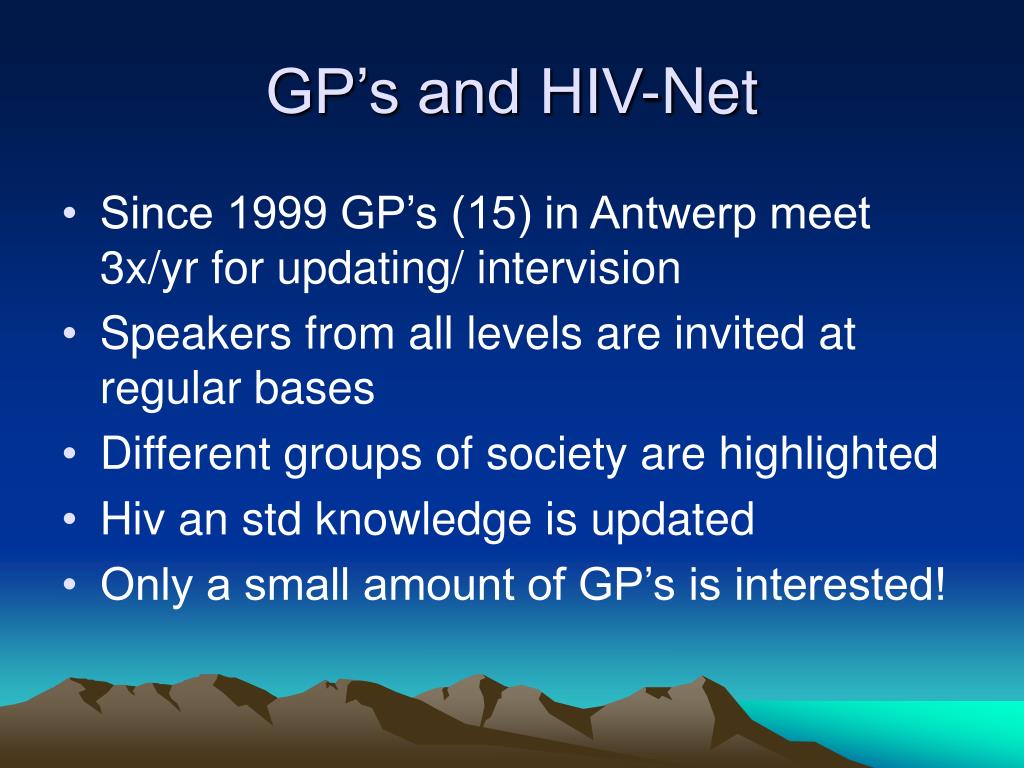 GP’s and HIV-Net

• Since 1999 GP’s (15) in Antwerp meet 3x/yr for updating/ intervision
• Speakers from all levels are invited at regular bases
• Different groups of society are highlighted
• Hiv an std knowledge is updated
• Only a small amount of GP’s is interested!